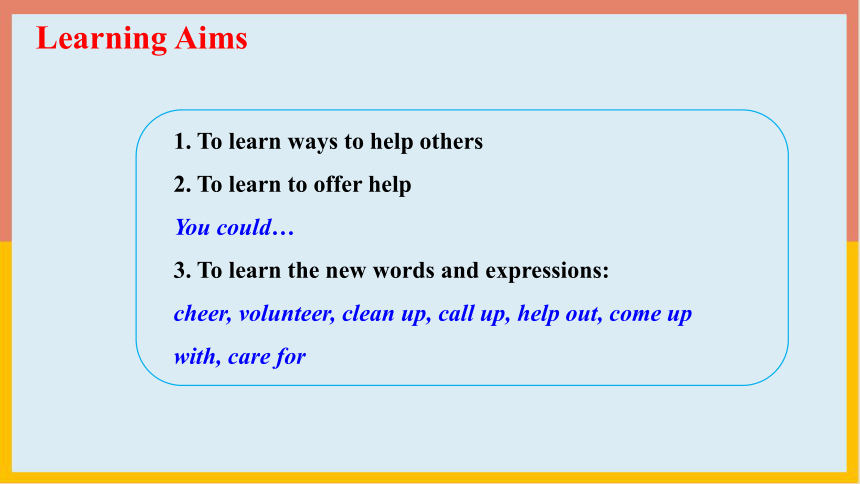 Learning Aims

1. To learn ways to help others

2. To learn to offer help

You could…

3. To learn the new words and expressions:

cheer, volunteer, clean up, call up, help out, come up with, care for